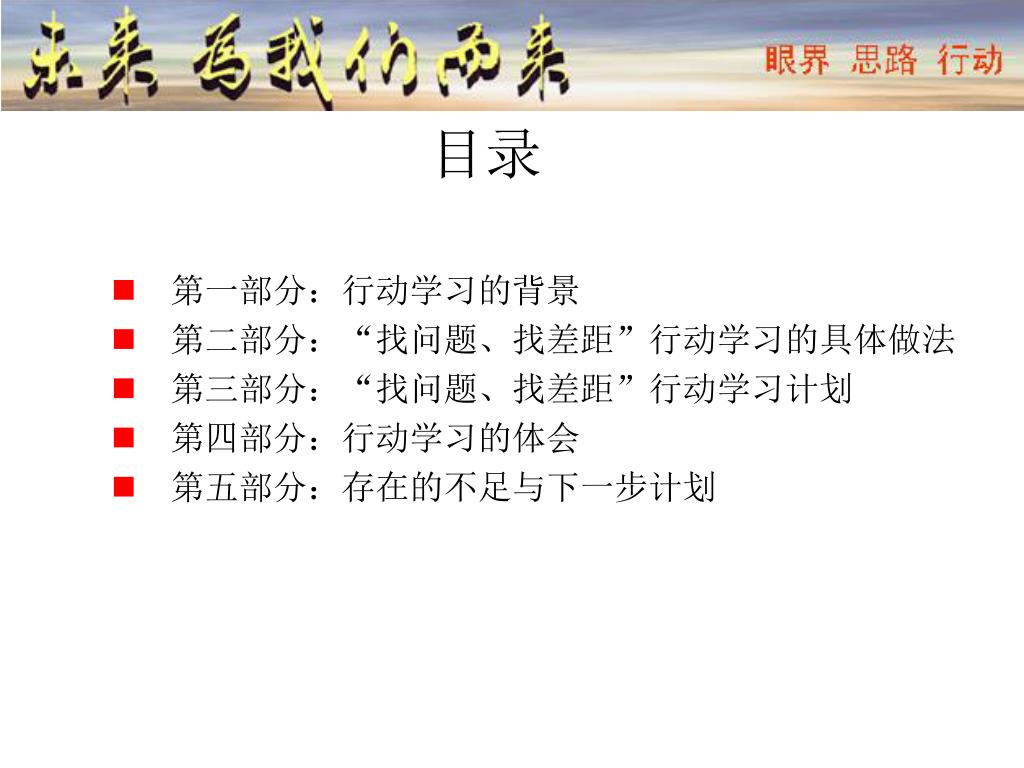 未来为我们而来

眼界 思路 行动

目录

■ 第一部分：行动学习的背景
■ 第二部分：“找问题、找差距”行动学习的具体做法
■ 第三部分：“找问题、找差距”行动学习计划
■ 第四部分：行动学习的体会
■ 第五部分：存在的不足与下一步计划